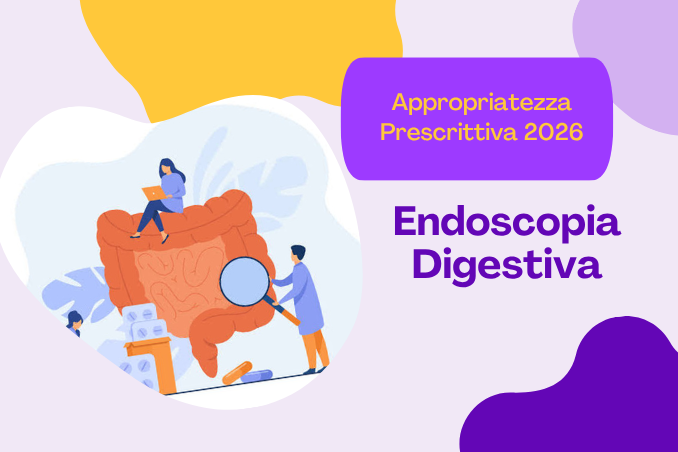 Appropriatezza
Prescrittiva 2026

Endoscopia
Digestiva